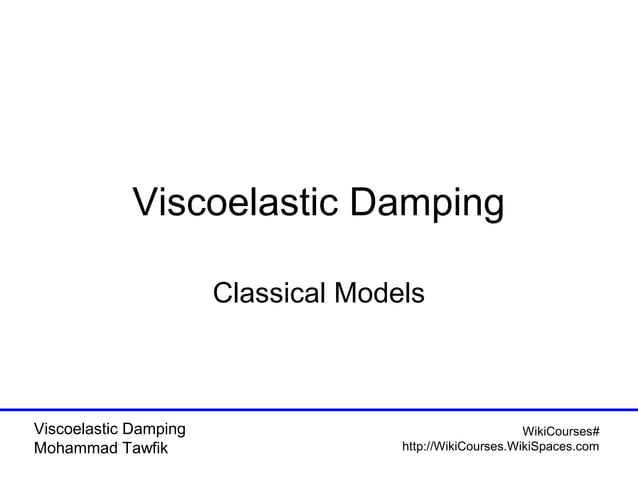 Viscoelastic Damping

Classical Models

Viscoelastic Damping
Mohammad Tawfik

WikiCourses#
http://WikiCourses.WikiSpaces.com